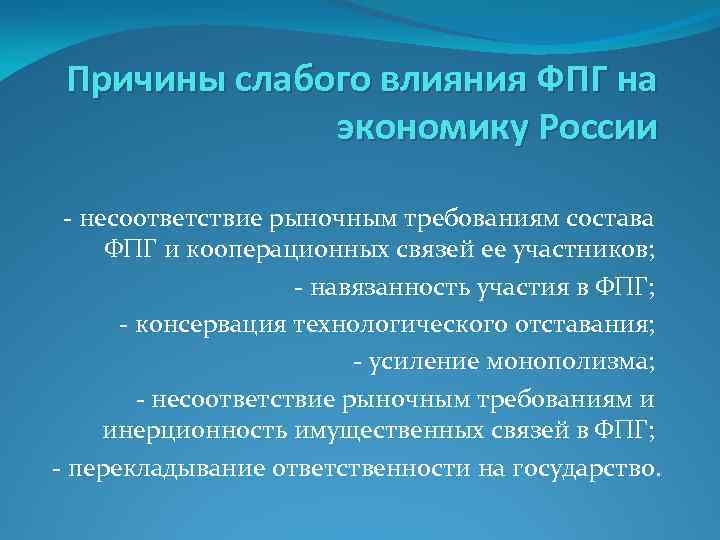 Причины слабого влияния ФПГ на экономику России

- несоответствие рыночным требованиям состава ФПГ и кооперационных связей ее участников;

- навязанность участия в ФПГ;

- консервация технологического отставания;

- усиление монополизма;

- несоответствие рыночным требованиям и инерционность имущественных связей в ФПГ;

- перекладывание ответственности на государство.